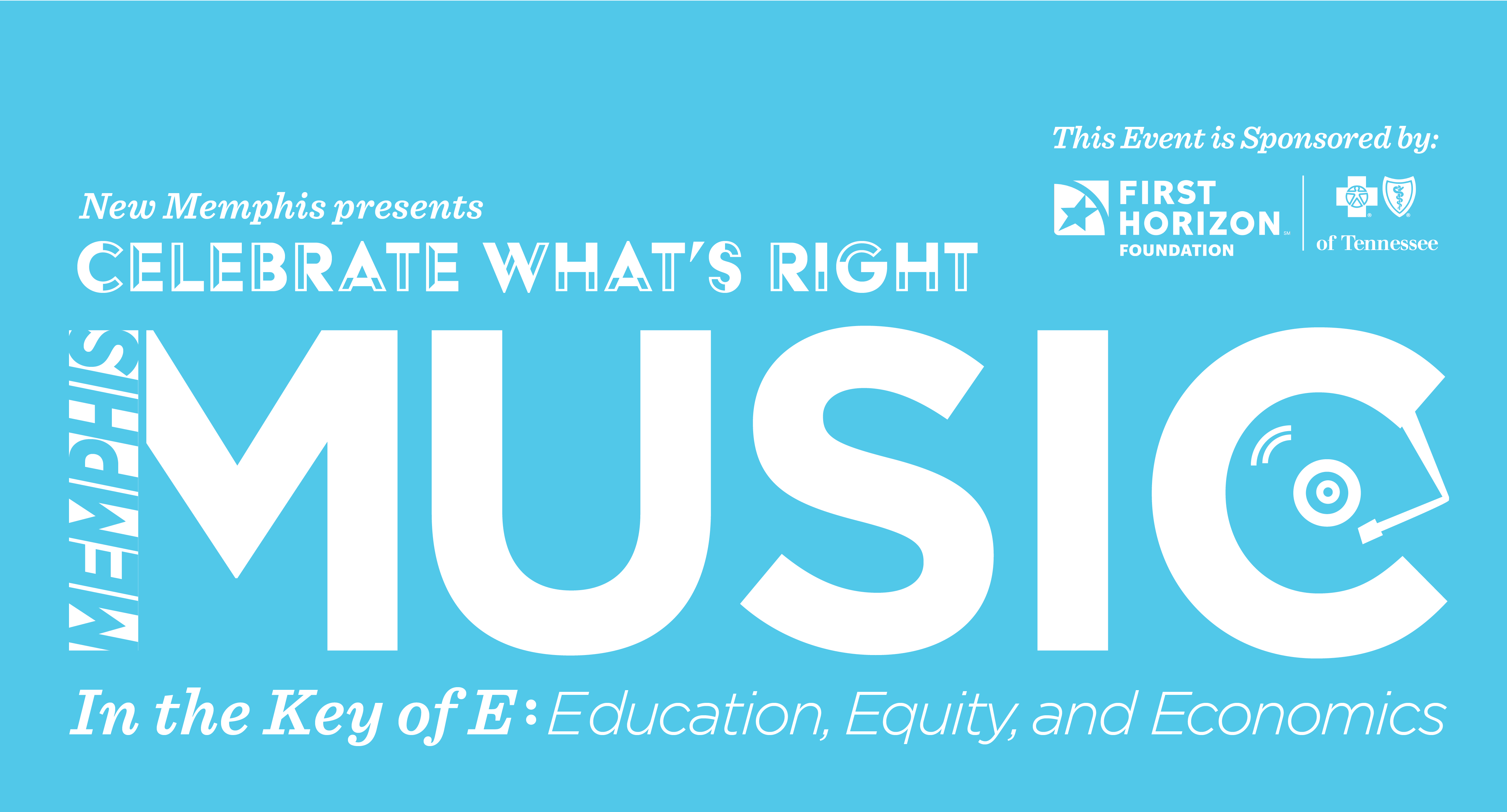 This Event is Sponsored by:

FIRST HORIZON FOUNDATION

of Tennessee

New Memphis presents

CELEBRATE WHAT'S RIGHT

MEMPHIS

MUSIC

In the Key of E: Education, Equity, and Economics